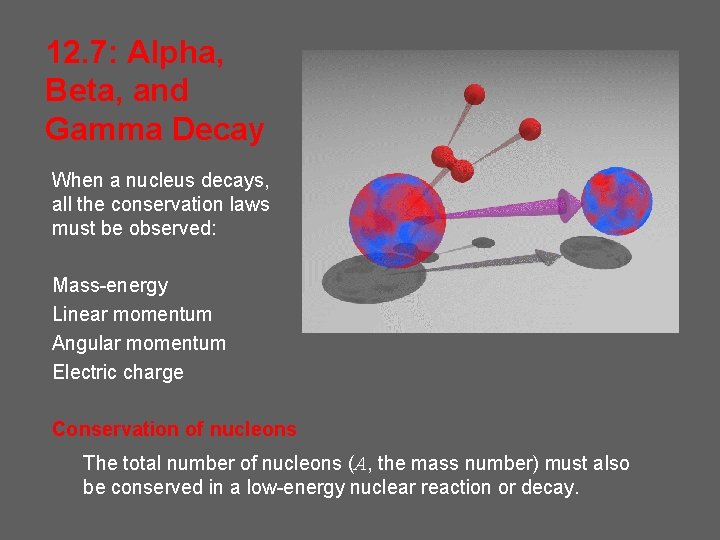 12.7: Alpha, Beta, and Gamma Decay

When a nucleus decays, all the conservation laws must be observed:

Mass-energy
Linear momentum
Angular momentum
Electric charge

Conservation of nucleons

The total number of nucleons ($A$, the mass number) must also be conserved in a low-energy nuclear reaction or decay.